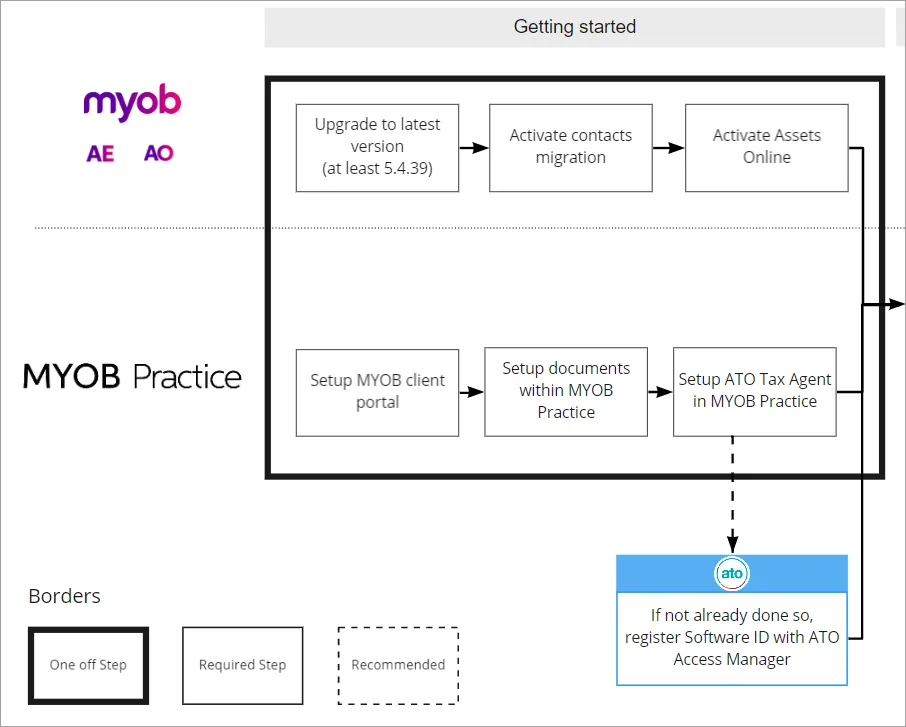 Getting started

myob
AE AO

Upgrade to latest version (at least 5.4.39)

Activate contacts migration

Activate Assets Online

MYOB Practice

Setup MYOB client portal

Setup documents within MYOB Practice

Setup ATO Tax Agent in MYOB Practice

ato

If not already done so, register Software ID with ATO Access Manager

Borders

One off Step

Required Step

Recommended